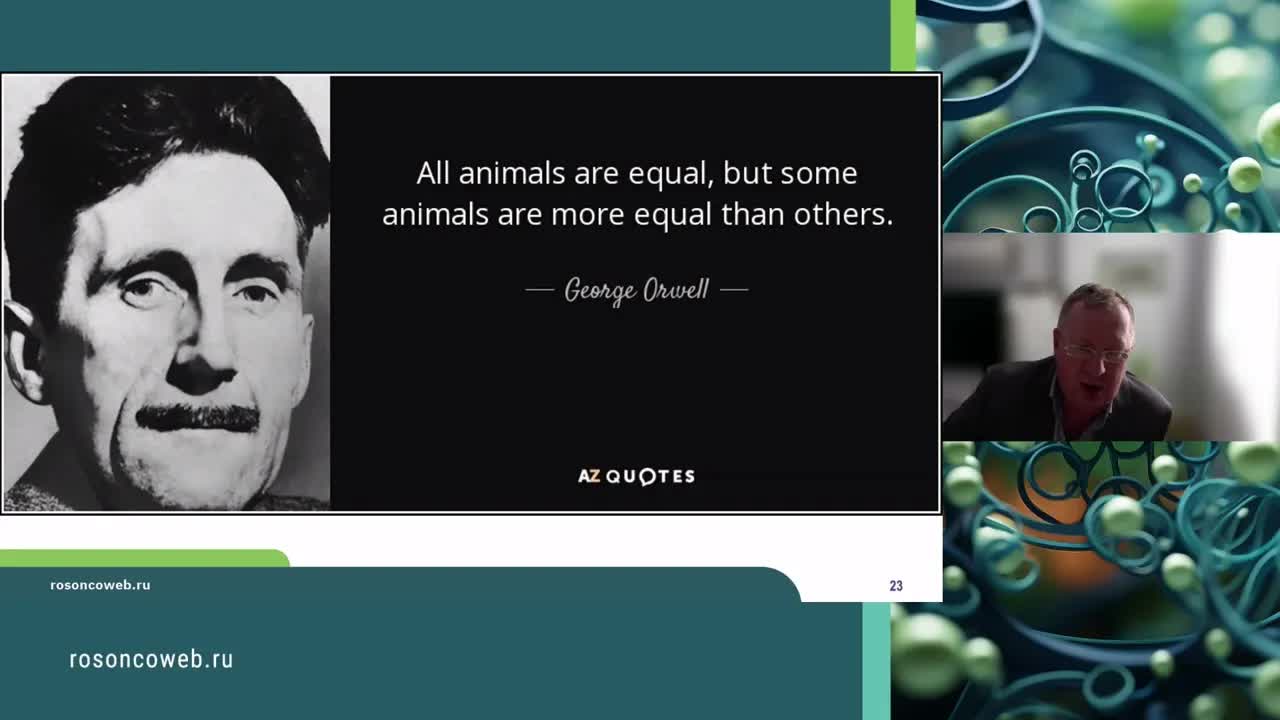 All animals are equal, but some animals are more equal than others.

— George Orwell —

AZ QUOTES

rosoncoweb.ru

23

rosoncoweb.ru